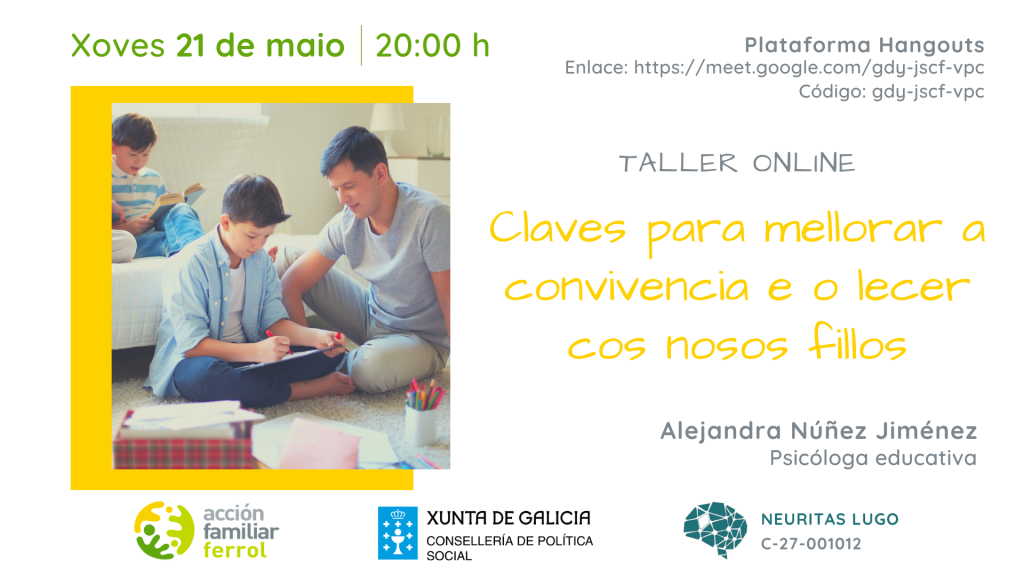 Xoves 21 de maio | 20:00 h

Plataforma Hangouts
Enlace: https://meet.google.com/gdy-jscf-vpc
Código: gdy-jscf-vpc

TALLER ONLINE

Claves para mellorar a convivencia e o lecer cos nosos fillos

Alejandra Núñez Jiménez
Psicóloga educativa

acción familiar ferrol

XUNTA DE GALICIA
CONSELLERÍA DE POLÍTICA SOCIAL

NEURITAS LUGO
C-27-001012